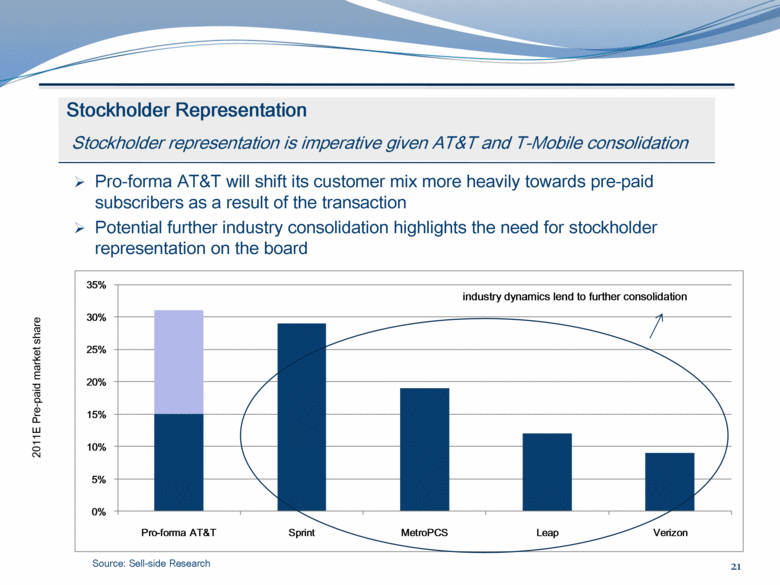 Stockholder Representation

Stockholder representation is imperative given AT&T and T-Mobile consolidation

➢ Pro-forma AT&T will shift its customer mix more heavily towards pre-paid subscribers as a result of the transaction

➢ Potential further industry consolidation highlights the need for stockholder representation on the board

2011E Pre-paid market share

35%
30%
25%
20%
15%
10%
5%
0%

industry dynamics lend to further consolidation

Pro-forma AT&T
Sprint
MetroPCS
Leap
Verizon

Source: Sell-side Research

21